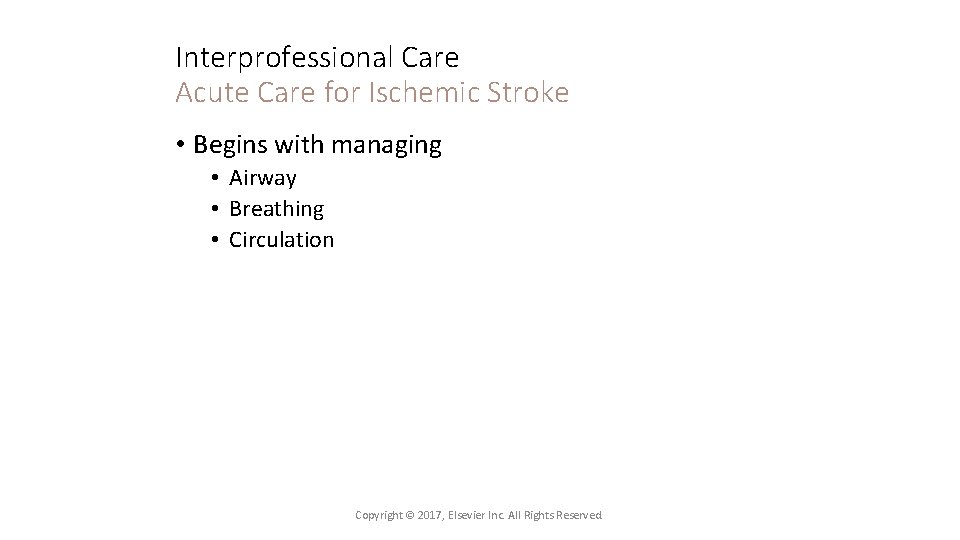 Interprofessional Care
Acute Care for Ischemic Stroke

• Begins with managing
  • Airway
  • Breathing
  • Circulation

Copyright © 2017, Elsevier Inc. All Rights Reserved.